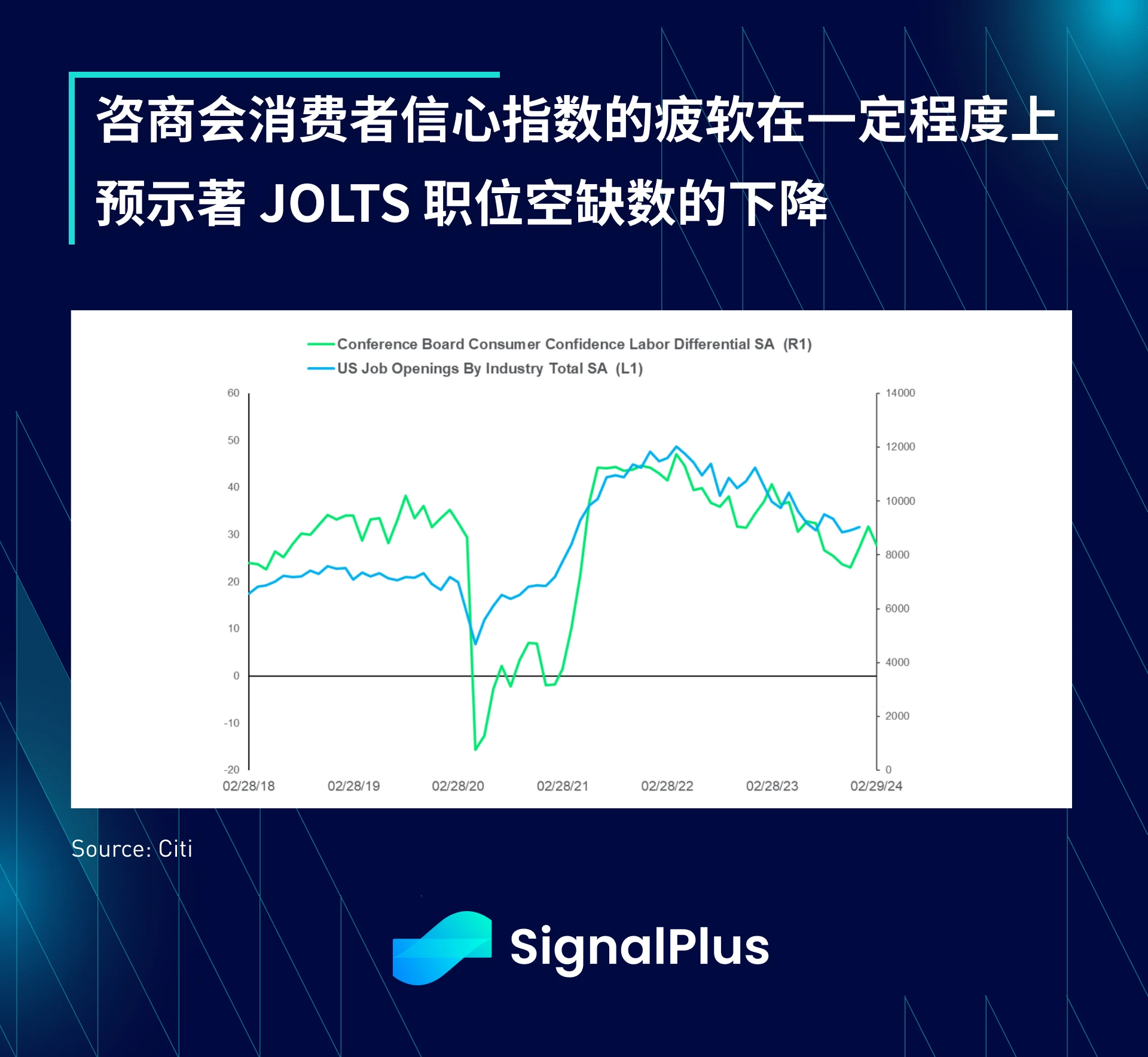 咨商会消费者信心指数的疲软在一定程度上预示著 JOLTS 职位空缺数的下降

Conference Board Consumer Confidence Labor Differential SA (R1)
US Job Openings By Industry Total SA (L1)

60
50
40
30
20
10
0
-10
-20

14000
12000
10000
8000
6000
4000
2000
0

02/28/18
02/28/19
02/28/20
02/28/21
02/28/22
02/28/23
02/29/24

Source: Citi

SignalPlus